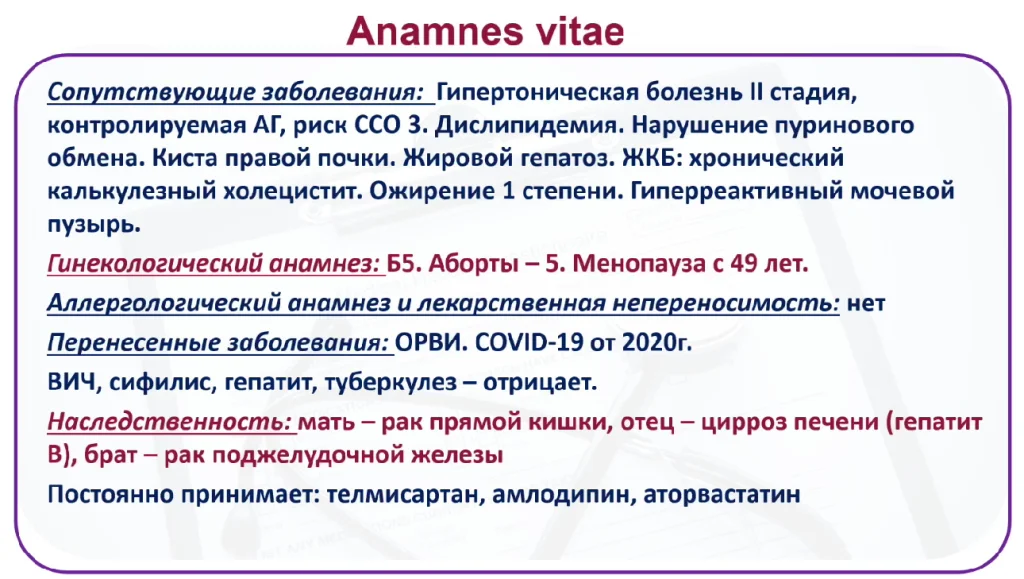 Anamnes vitae

Сопутствующие заболевания: Гипертоническая болезнь II стадия, контролируемая АГ, риск ССО 3. Дислипидемия. Нарушение пуринового обмена. Киста правой почки. Жировой гепатоз. ЖКБ: хронический калькулезный холецистит. Ожирение 1 степени. Гиперреактивный мочевой пузырь.

Гинекологический анамнез: Б5. Аборты – 5. Менопауза с 49 лет.

Аллергологический анамнез и лекарственная непереносимость: нет

Перенесенные заболевания: ОРВИ. COVID-19 от 2020г.

ВИЧ, сифилис, гепатит, туберкулез – отрицает.

Наследственность: мать – рак прямой кишки, отец – цирроз печени (гепатит В), брат – рак поджелудочной железы

Постоянно принимает: телмисартан, амлодипин, аторвастатин